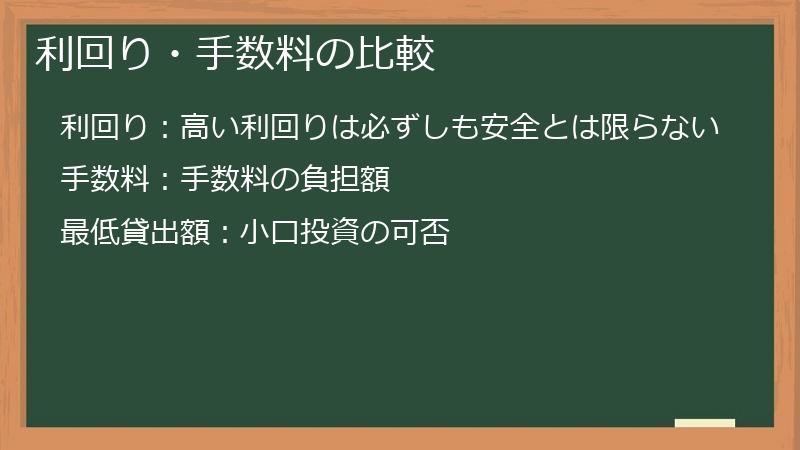 利回り・手数料の比較

利回り：高い利回りは必ずしも安全とは限らない

手数料：手数料の負担額

最低貸出額：小口投資の可否